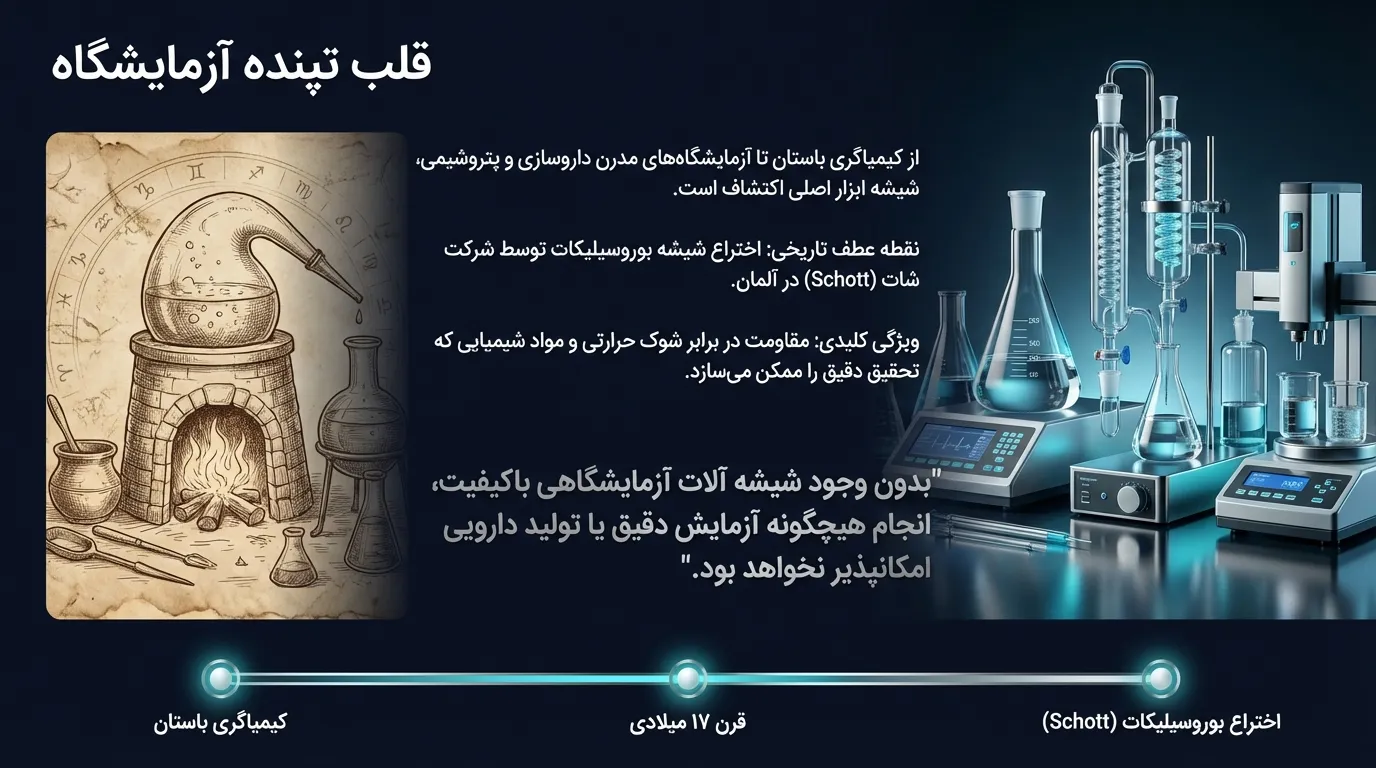 قلب تپنده آزمایشگاه

از کیمیاگری باستان تا آزمایشگاه‌های مدرن داروسازی و پتروشیمی، شیشه ابزار اصلی اکتشاف است.

نقطه عطف تاریخی: اختراع شیشه بوروسیلیکات توسط شرکت شات (Schott) در آلمان.

ویژگی کلیدی: مقاومت در برابر شوک حرارتی و مواد شیمیایی که تحقیق دقیق را ممکن می‌سازد.

"بدون وجود شیشه آلات آزمایشگاهی باکیفیت، انجام هیچگونه آزمایش دقیق یا تولید دارویی امکانپذیر نخواهد بود."

اختراع بوروسیلیکات (Schott)

قرن ۱۷ میلادی

کیمیاگری باستان